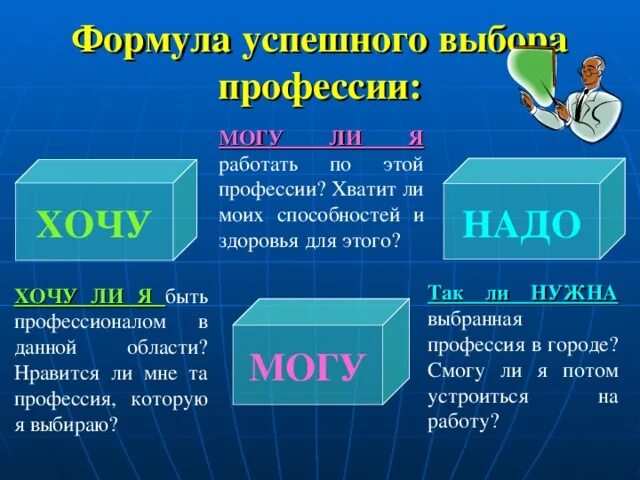 Формула успешного выбора профессии:

МОГУ ЛИ Я работать по этой профессии? Хватит ли моих способностей и здоровья для этого?

ХОЧУ

НАДО

ХОЧУ ЛИ Я быть профессионалом в данной области? Нравится ли мне та профессия, которую я выбираю?

МОГУ

Так ли НУЖНА выбранная профессия в городе? Смогу ли я потом устроиться на работу?